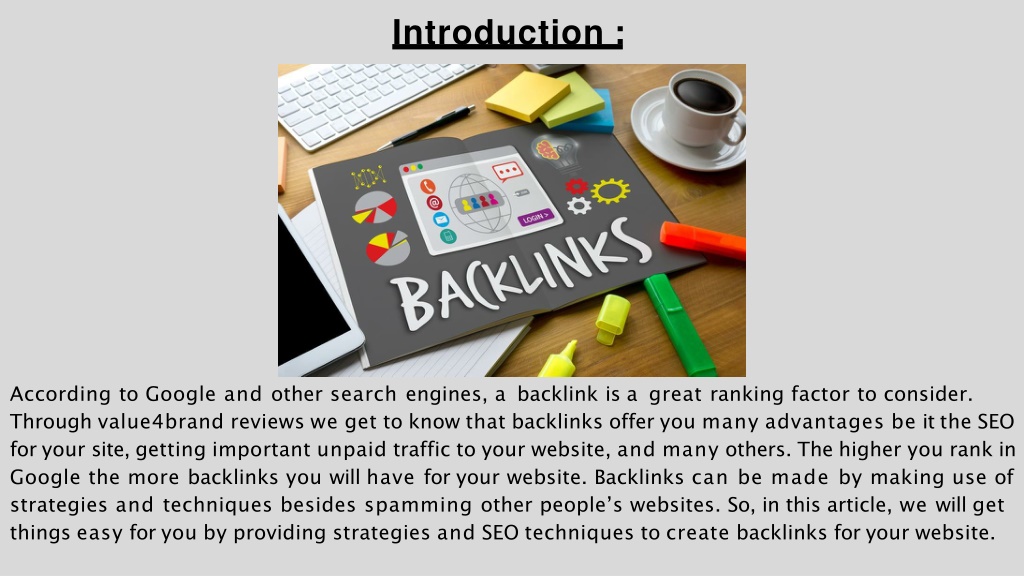 Introduction :

LOGIN >

BACKLINKS

According to Google and other search engines, a backlink is a great ranking factor to consider. Through value4brand reviews we get to know that backlinks offer you many advantages be it the SEO for your site, getting important unpaid traffic to your website, and many others. The higher you rank in Google the more backlinks you will have for your website. Backlinks can be made by making use of strategies and techniques besides spamming other people's websites. So, in this article, we will get things easy for you by providing strategies and SEO techniques to create backlinks for your website.